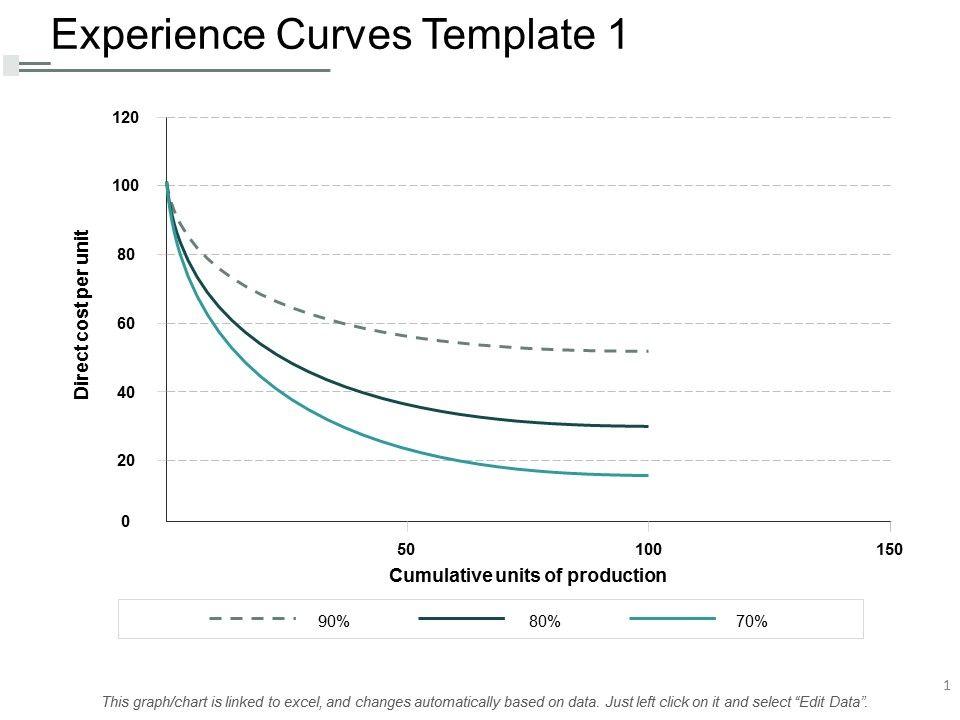 Experience Curves Template 1

Direct cost per unit

120
100
80
60
40
20
0

50
100
150

Cumulative units of production

90%
80%
70%

1

This graph/chart is linked to excel, and changes automatically based on data. Just left click on it and select "Edit Data".